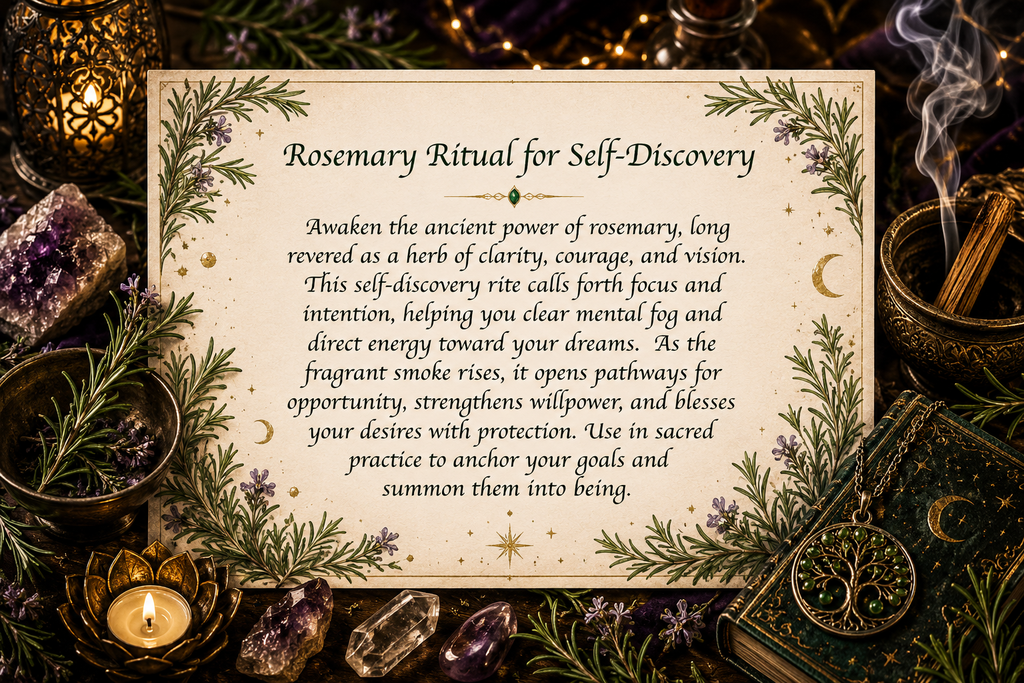 Rosemary Ritual for Self-Discovery

Awaken the ancient power of rosemary, long revered as a herb of clarity, courage, and vision. This self-discovery rite calls forth focus and intention, helping you clear mental fog and direct energy toward your dreams. As the fragrant smoke rises, it opens pathways for opportunity, strengthens willpower, and blesses your desires with protection. Use in sacred practice to anchor your goals and summon them into being.